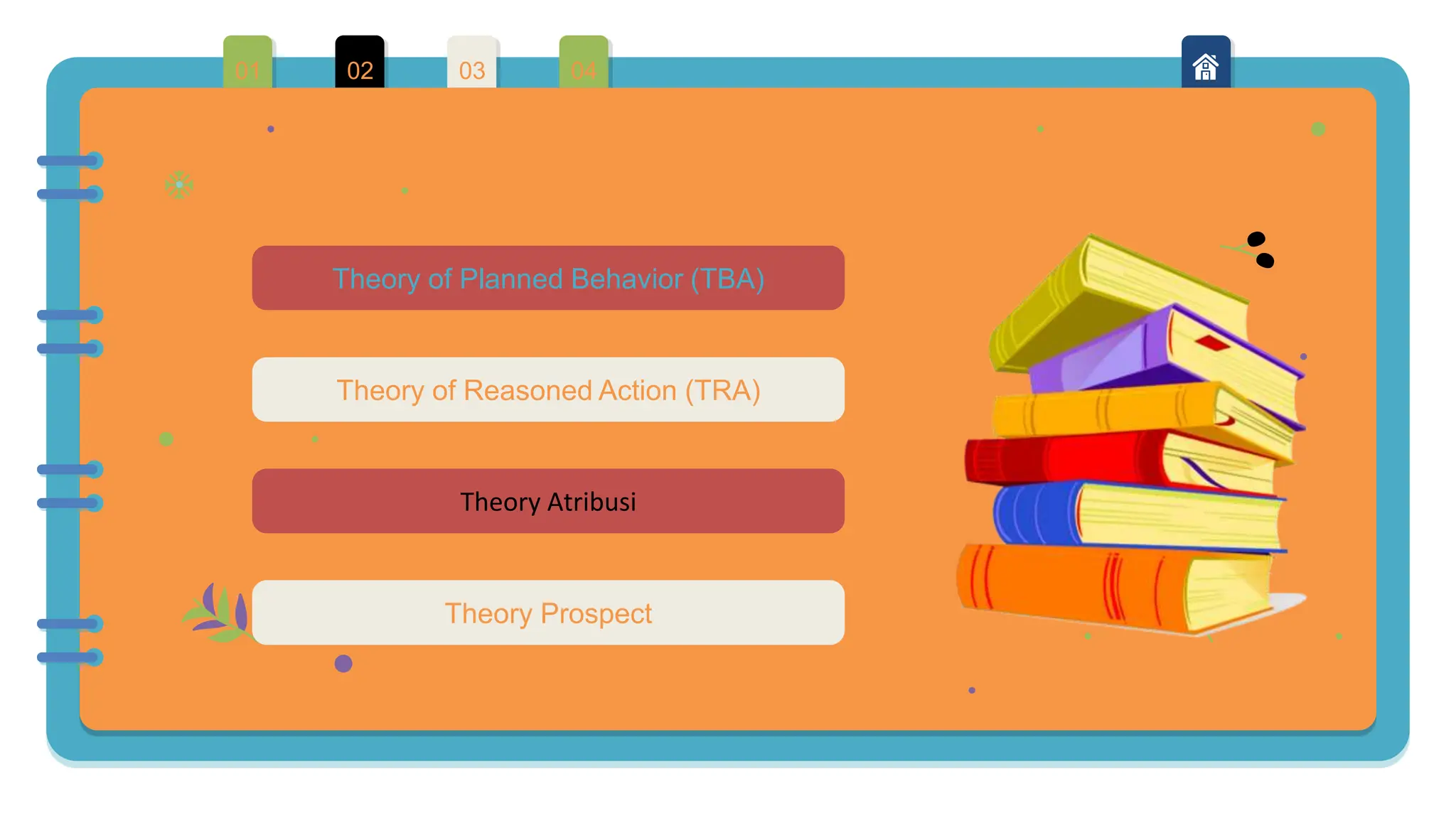 01 02 03 04

Theory of Planned Behavior (TBA)

Theory of Reasoned Action (TRA)

Theory Atribusi

Theory Prospect